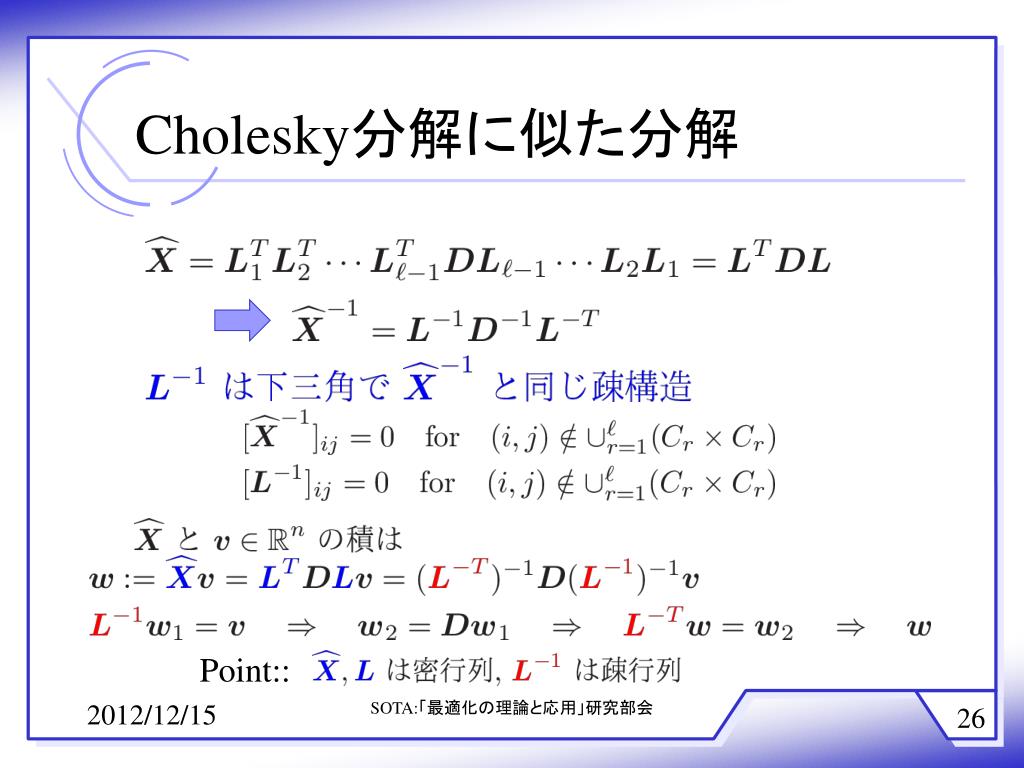 Cholesky分解に似た分解

$\widehat{\boldsymbol{X}} = \boldsymbol{L}_1^T \boldsymbol{L}_2^T \cdots \boldsymbol{L}_{\ell-1}^T \boldsymbol{D} \boldsymbol{L}_{\ell-1} \cdots \boldsymbol{L}_2 \boldsymbol{L}_1 = \boldsymbol{L}^T \boldsymbol{D} \boldsymbol{L}$

$\widehat{\boldsymbol{X}}^{-1} = \boldsymbol{L}^{-1} \boldsymbol{D}^{-1} \boldsymbol{L}^{-T}$

$\boldsymbol{L}^{-1}$ は下三角で $\widehat{\boldsymbol{X}}^{-1}$ と同じ疎構造

$[\widehat{\boldsymbol{X}}^{-1}]_{ij} = 0 \quad \text{for} \quad (i,j) \notin \cup_{r=1}^{\ell} (C_r \times C_r)$

$[\boldsymbol{L}^{-1}]_{ij} = 0 \quad \text{for} \quad (i,j) \notin \cup_{r=1}^{\ell} (C_r \times C_r)$

$\widehat{\boldsymbol{X}}$ と $\boldsymbol{v} \in \mathbb{R}^n$ の積は

$\boldsymbol{w} := \widehat{\boldsymbol{X}} \boldsymbol{v} = \boldsymbol{L}^T \boldsymbol{D} \boldsymbol{L} \boldsymbol{v} = (\boldsymbol{L}^{-T})^{-1} \boldsymbol{D} (\boldsymbol{L}^{-1})^{-1} \boldsymbol{v}$

$\boldsymbol{L}^{-1} \boldsymbol{w}_1 = \boldsymbol{v} \quad \Rightarrow \quad \boldsymbol{w}_2 = \boldsymbol{D} \boldsymbol{w}_1 \quad \Rightarrow \quad \boldsymbol{L}^{-T} \boldsymbol{w} = \boldsymbol{w}_2 \quad \Rightarrow \quad \boldsymbol{w}$

Point:: $\widehat{\boldsymbol{X}}, \boldsymbol{L}$ は密行列, $\boldsymbol{L}^{-1}$ は疎行列

2012/12/15

SOTA:「最適化の理論と応用」研究部会

26